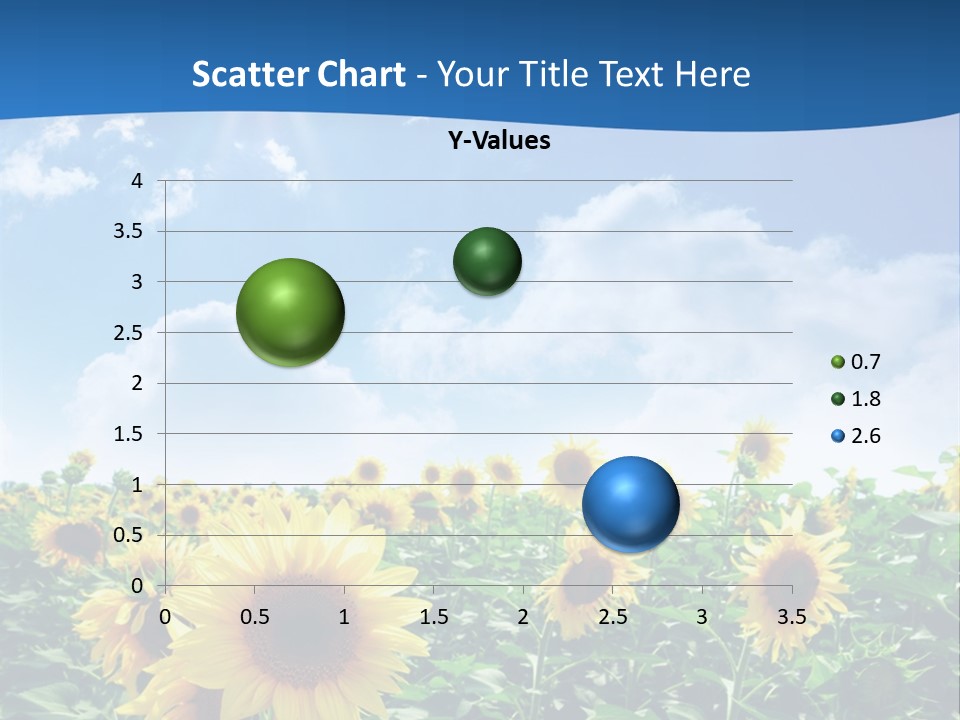 Scatter Chart - Your Title Text Here

Y-Values

4
3.5
3
2.5
2
1.5
1
0.5
0

0 0.5 1 1.5 2 2.5 3 3.5

0.7
1.8
2.6